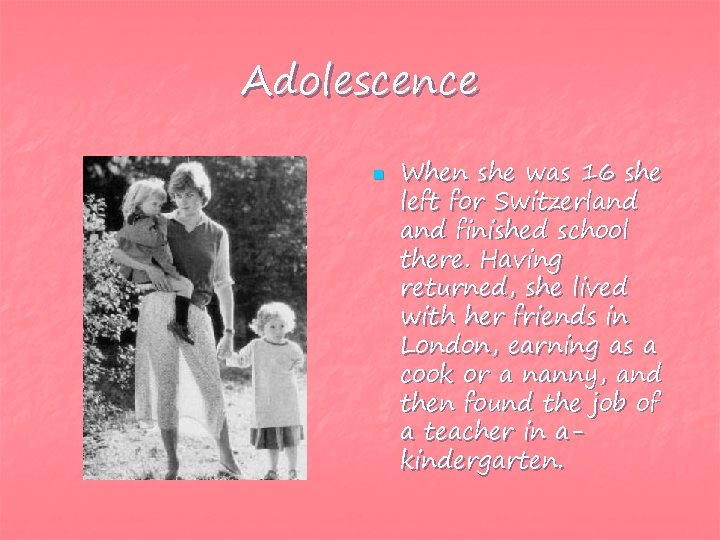 Adolescence

When she was 16 she left for Switzerland and finished school there. Having returned, she lived with her friends in London, earning as a cook or a nanny, and then found the job of a teacher in a-kindergarten.